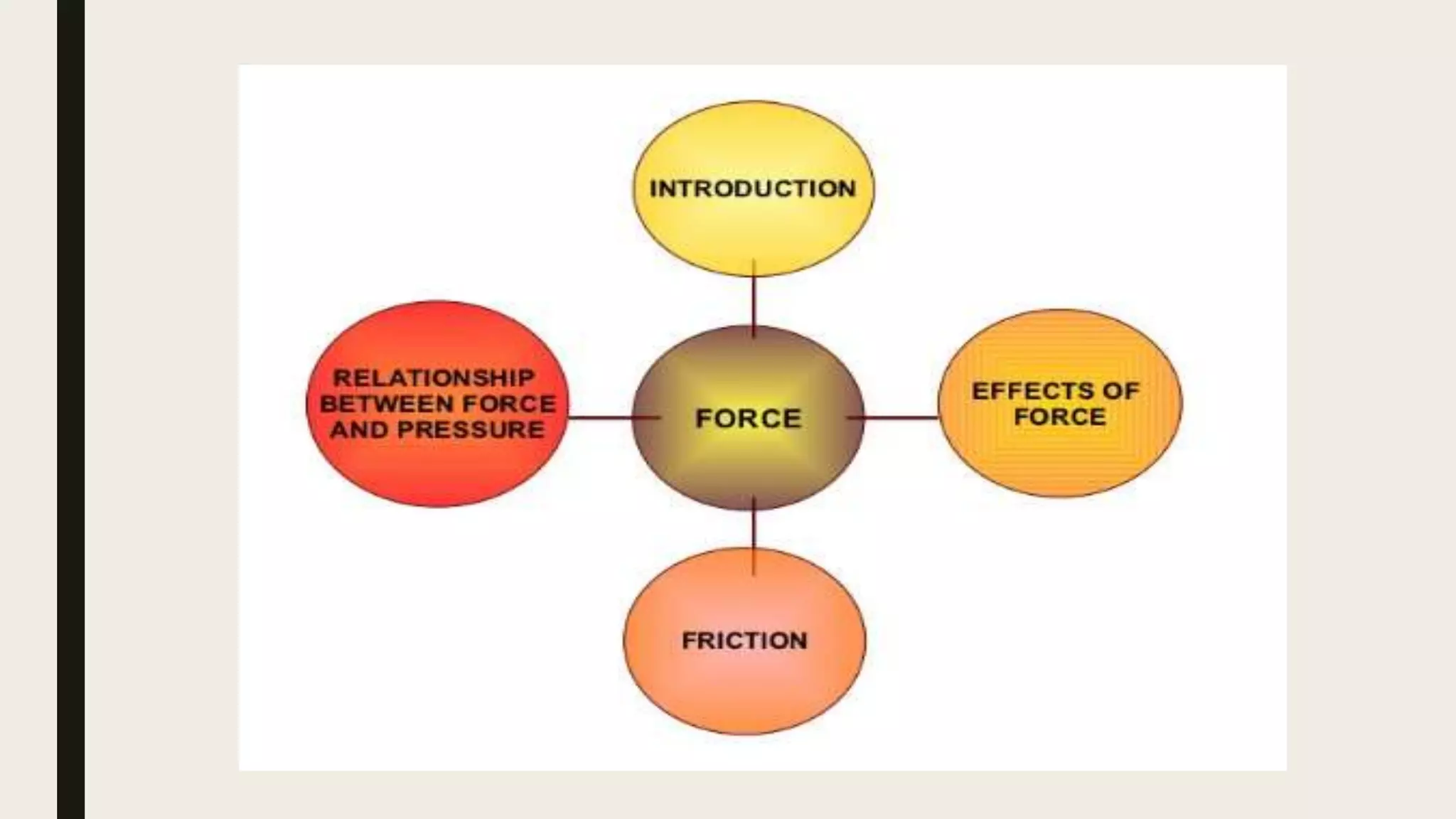 INTRODUCTION

RELATIONSHIP BETWEEN FORCE AND PRESSURE

FORCE

EFFECTS OF FORCE

FRICTION